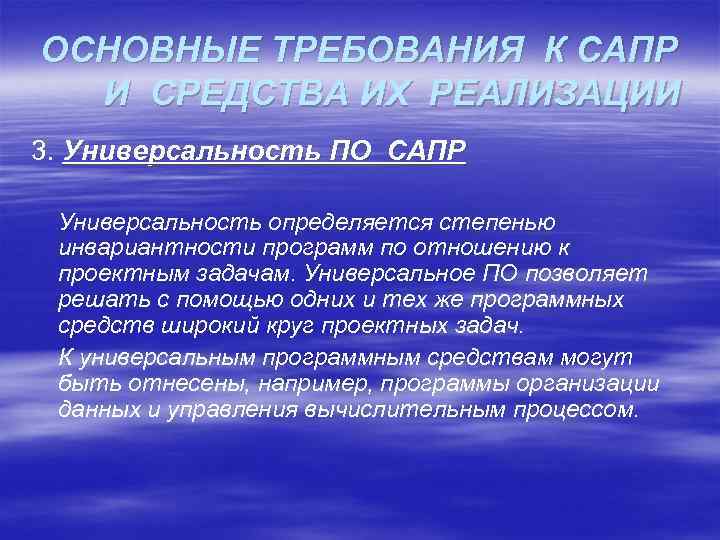 ОСНОВНЫЕ ТРЕБОВАНИЯ К САПР И СРЕДСТВА ИХ РЕАЛИЗАЦИИ

3. Универсальность ПО САПР

Универсальность определяется степенью инвариантности программ по отношению к проектным задачам. Универсальное ПО позволяет решать с помощью одних и тех же программных средств широкий круг проектных задач.

К универсальным программным средствам могут быть отнесены, например, программы организации данных и управления вычислительным процессом.